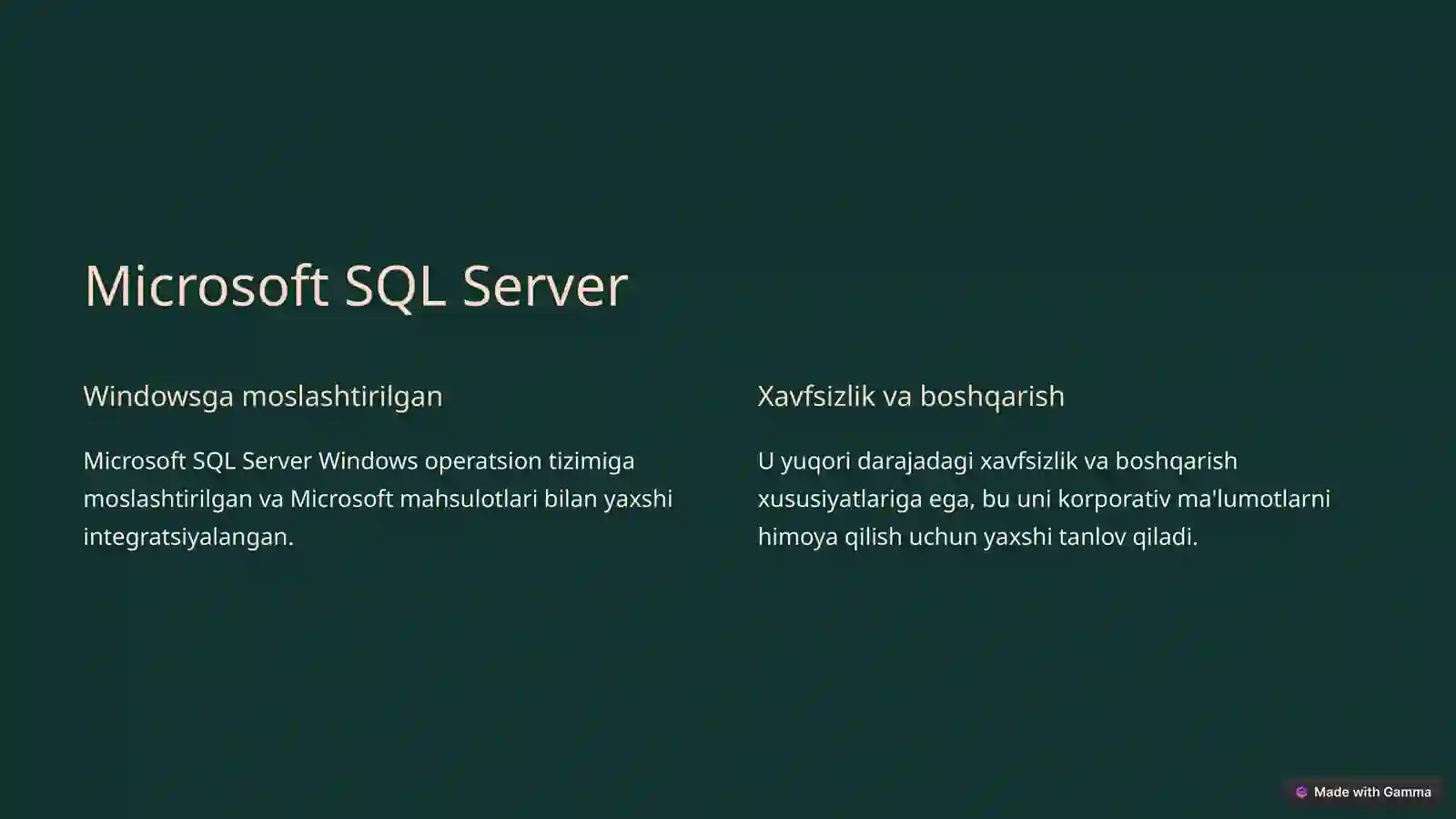 Microsoft SQL Server

Windowsga moslashtirilgan

Microsoft SQL Server Windows operatsion tizimiga moslashtirilgan va Microsoft mahsulotlari bilan yaxshi integratsiyalangan.

Xavfsizlik va boshqarish

U yuqori darajadagi xavfsizlik va boshqarish xususiyatlariga ega, bu uni korporativ ma'lumotlarni himoya qilish uchun yaxshi tanlov qiladi.

Made with Gamma